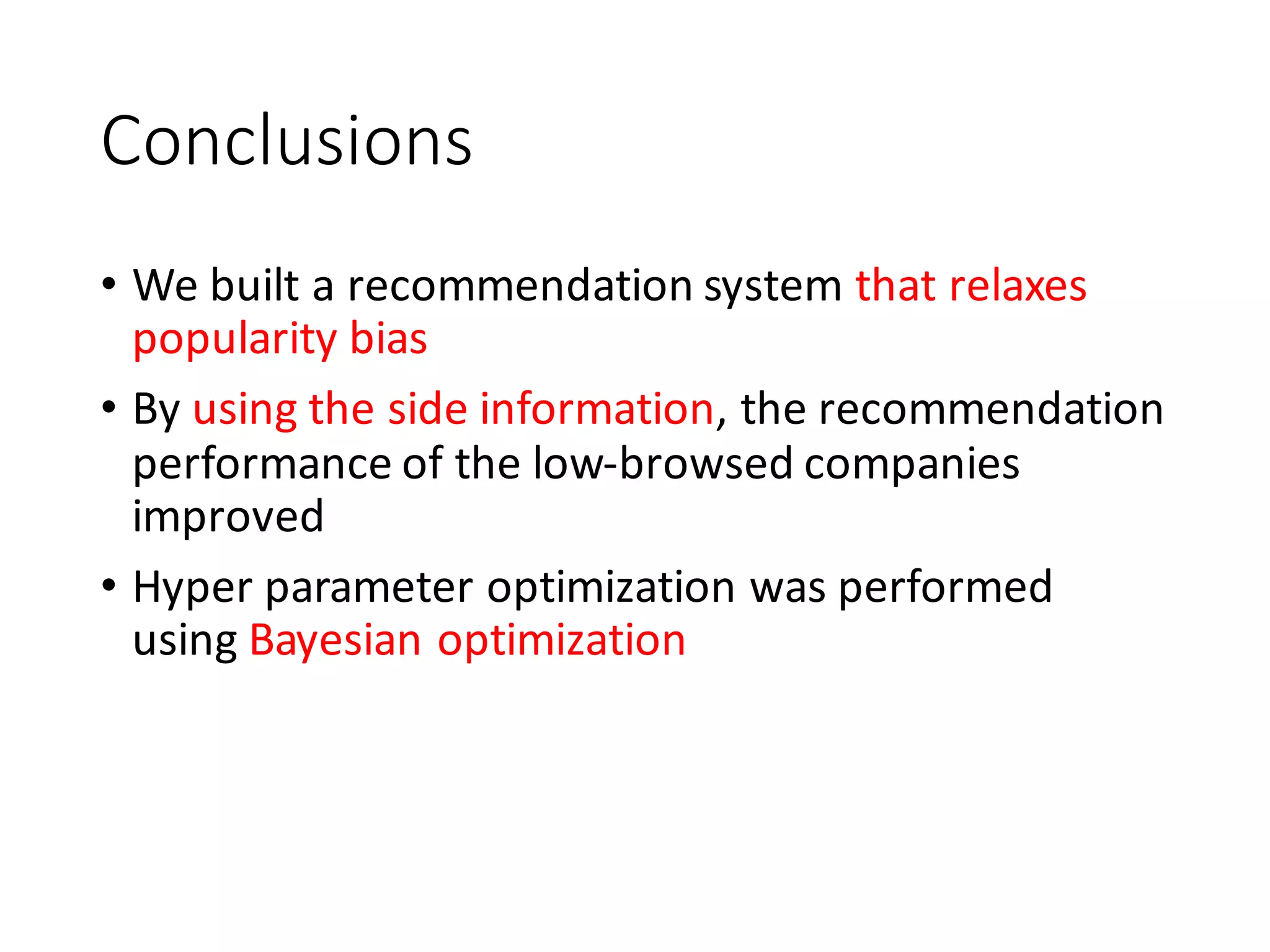 Conclusions

• We built a recommendation system that relaxes popularity bias

• By using the side information, the recommendation performance of the low-browsed companies improved

• Hyper parameter optimization was performed using Bayesian optimization